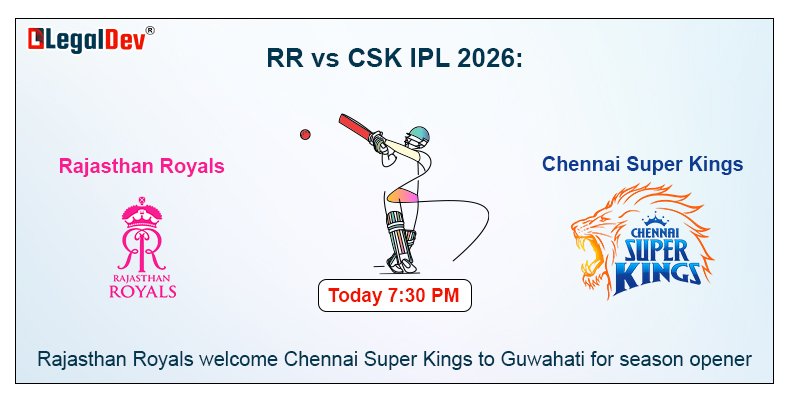 LegalDev®

RR vs CSK IPL 2026:

Rajasthan Royals

RR
RAJASTHAN ROYALS

Today 7:30 PM

Chennai Super Kings

CHENNAI SUPER KINGS

Rajasthan Royals welcome Chennai Super Kings to Guwahati for season opener